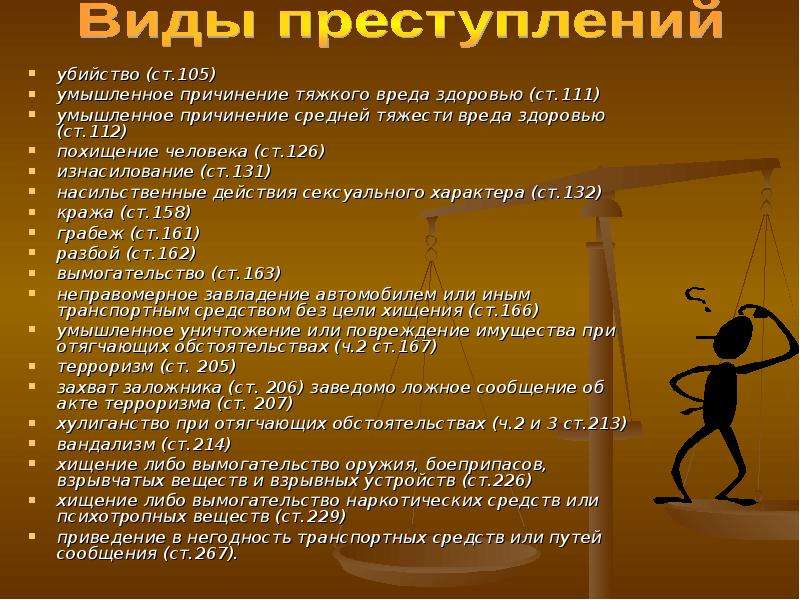 Виды преступлений

- убийство (ст.105)
- умышленное причинение тяжкого вреда здоровью (ст.111)
- умышленное причинение средней тяжести вреда здоровью (ст.112)
- похищение человека (ст.126)
- изнасилование (ст.131)
- насильственные действия сексуального характера (ст.132)
- кража (ст.158)
- грабеж (ст.161)
- разбой (ст.162)
- вымогательство (ст.163)
- неправомерное завладение автомобилем или иным транспортным средством без цели хищения (ст.166)
- умышленное уничтожение или повреждение имущества при отягчающих обстоятельствах (ч.2 ст.167)
- терроризм (ст. 205)
- захват заложника (ст. 206) заведомо ложное сообщение об акте терроризма (ст. 207)
- хулиганство при отягчающих обстоятельствах (ч.2 и 3 ст.213)
- вандализм (ст.214)
- хищение либо вымогательство оружия, боеприпасов, взрывчатых веществ и взрывных устройств (ст.226)
- хищение либо вымогательство наркотических средств или психотропных веществ (ст.229)
- приведение в негодность транспортных средств или путей сообщения (ст.267).